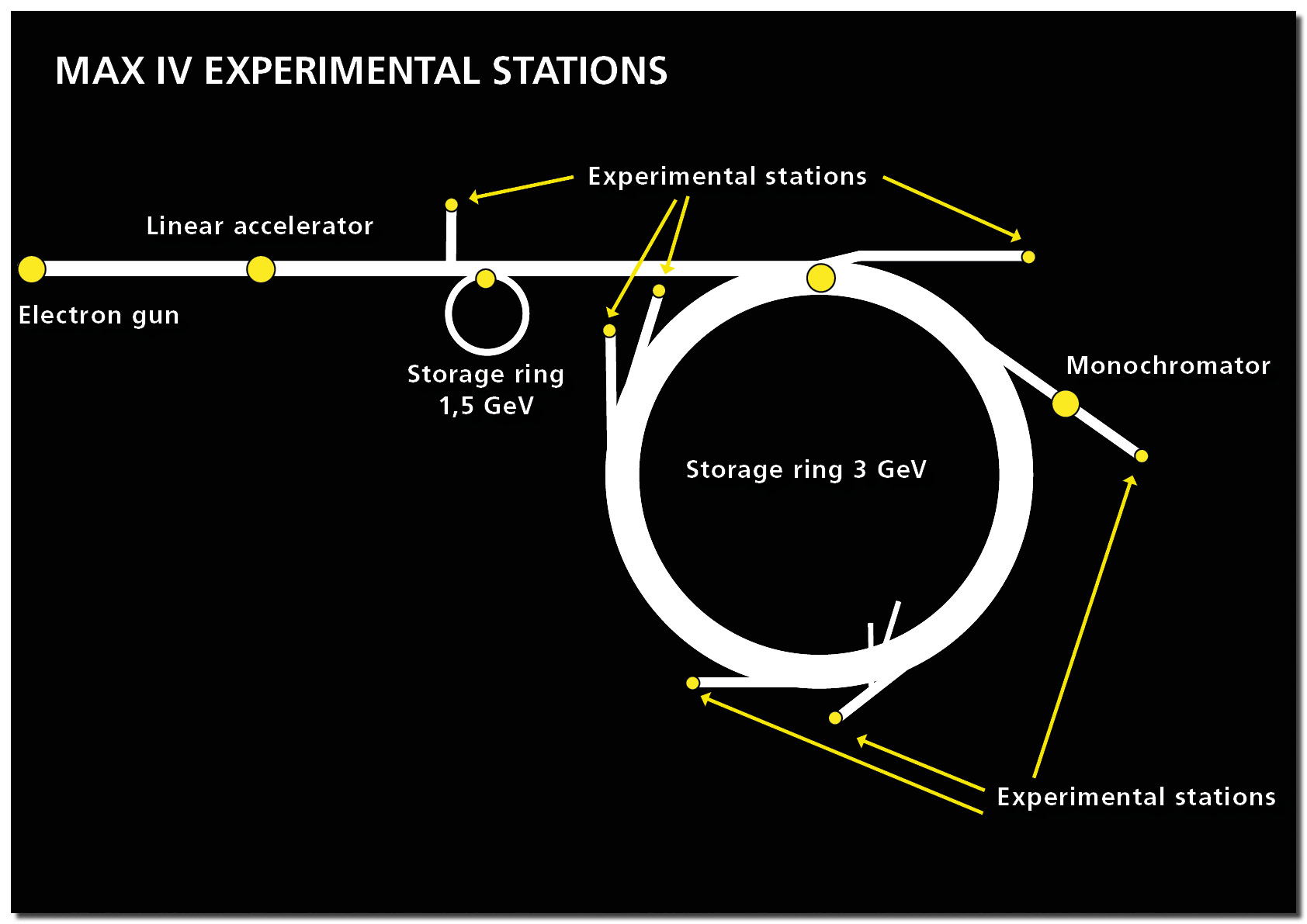 MAX IV EXPERIMENTAL STATIONS

Experimental stations

Linear accelerator

Electron gun

Storage ring 1,5 GeV

Monochromator

Storage ring 3 GeV

Experimental stations